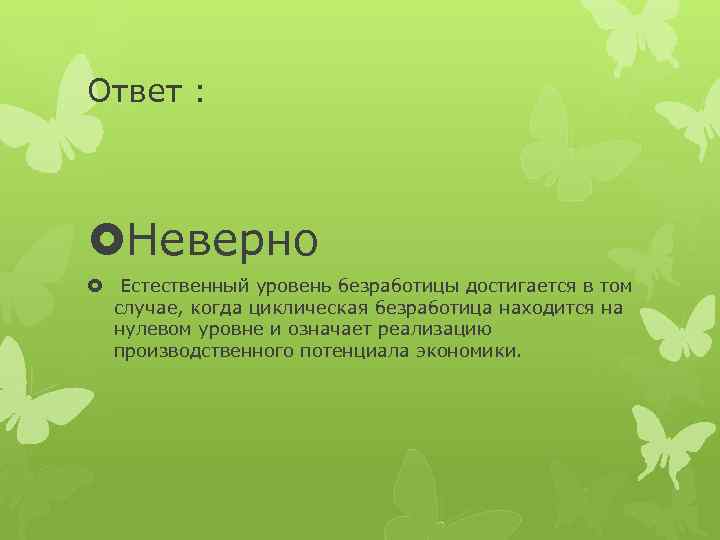 Ответ :

Неверно

Естественный уровень безработицы достигается в том случае, когда циклическая безработица находится на нулевом уровне и означает реализацию производственного потенциала экономики.